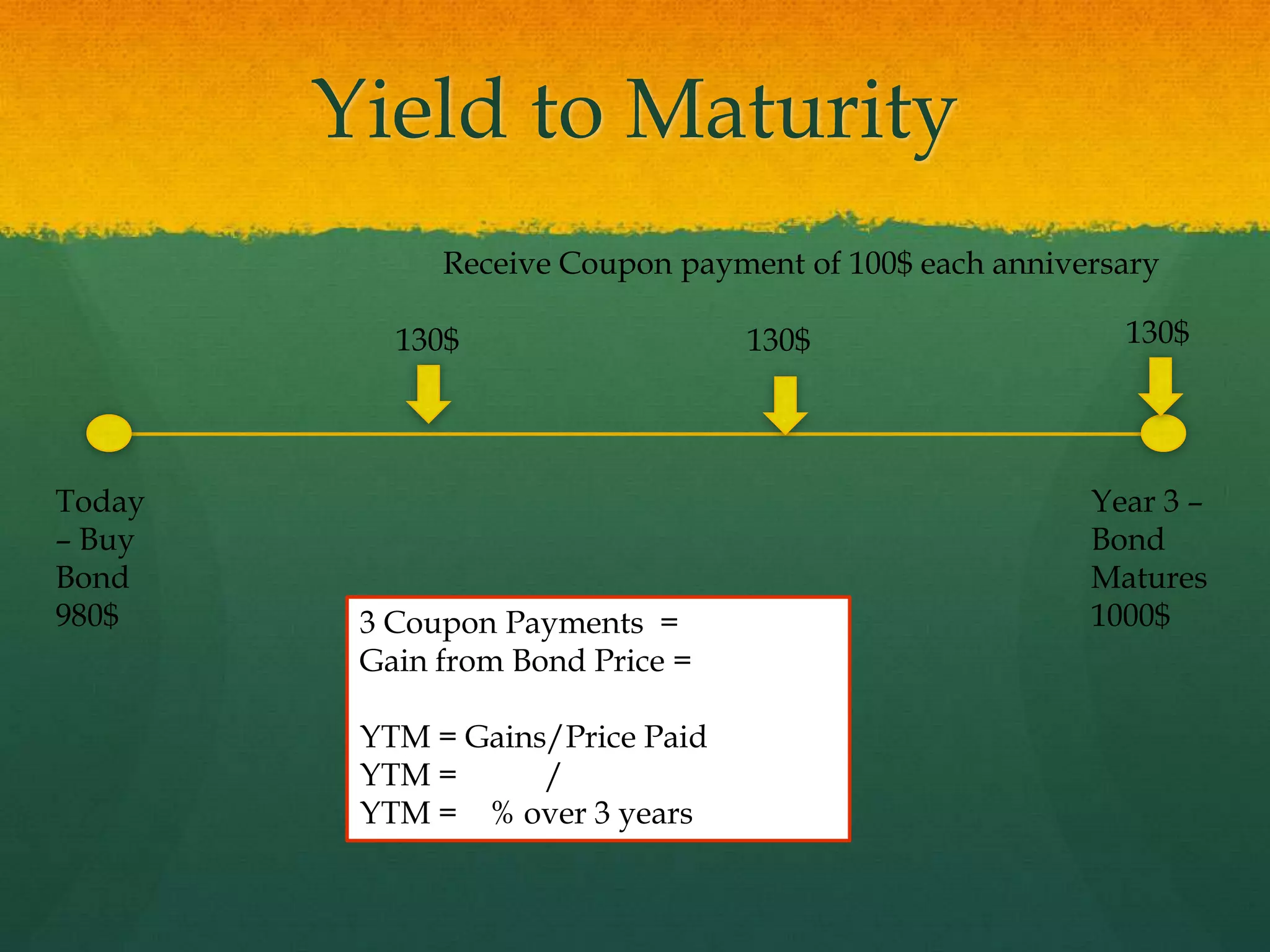 Yield to Maturity

Receive Coupon payment of 100$ each anniversary

130$

130$

130$

Today – Buy Bond 980$

Year 3 – Bond Matures 1000$

3 Coupon Payments =
Gain from Bond Price =

YTM = Gains/Price Paid
YTM = /
YTM = % over 3 years